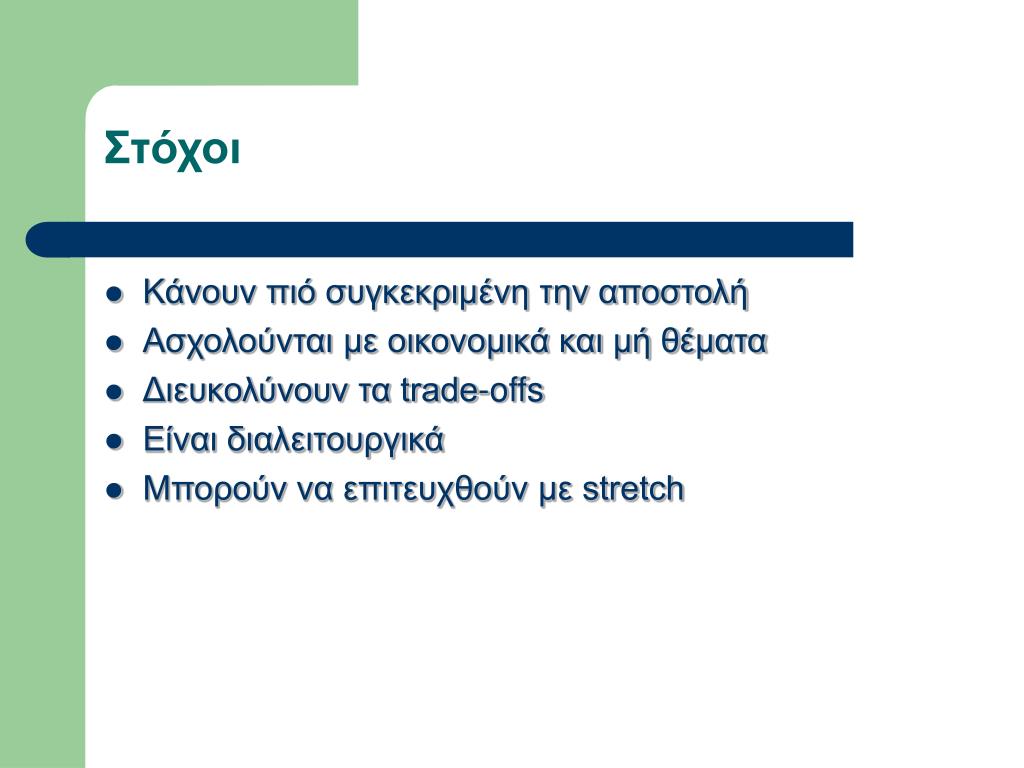 Στόχοι

- Κάνουν πιό συγκεκριμένη την αποστολή
- Ασχολούνται με οικονομικά και μή θέματα
- Διευκολύνουν τα trade-offs
- Είναι διαλειτουργικά
- Μπορούν να επιτευχθούν με stretch